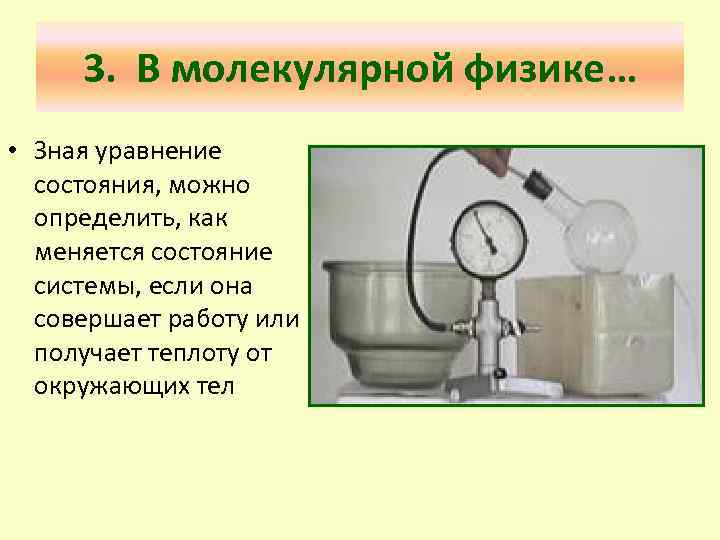 3. В молекулярной физике…

• Зная уравнение состояния, можно определить, как меняется состояние системы, если она совершает работу или получает теплоту от окружающих тел